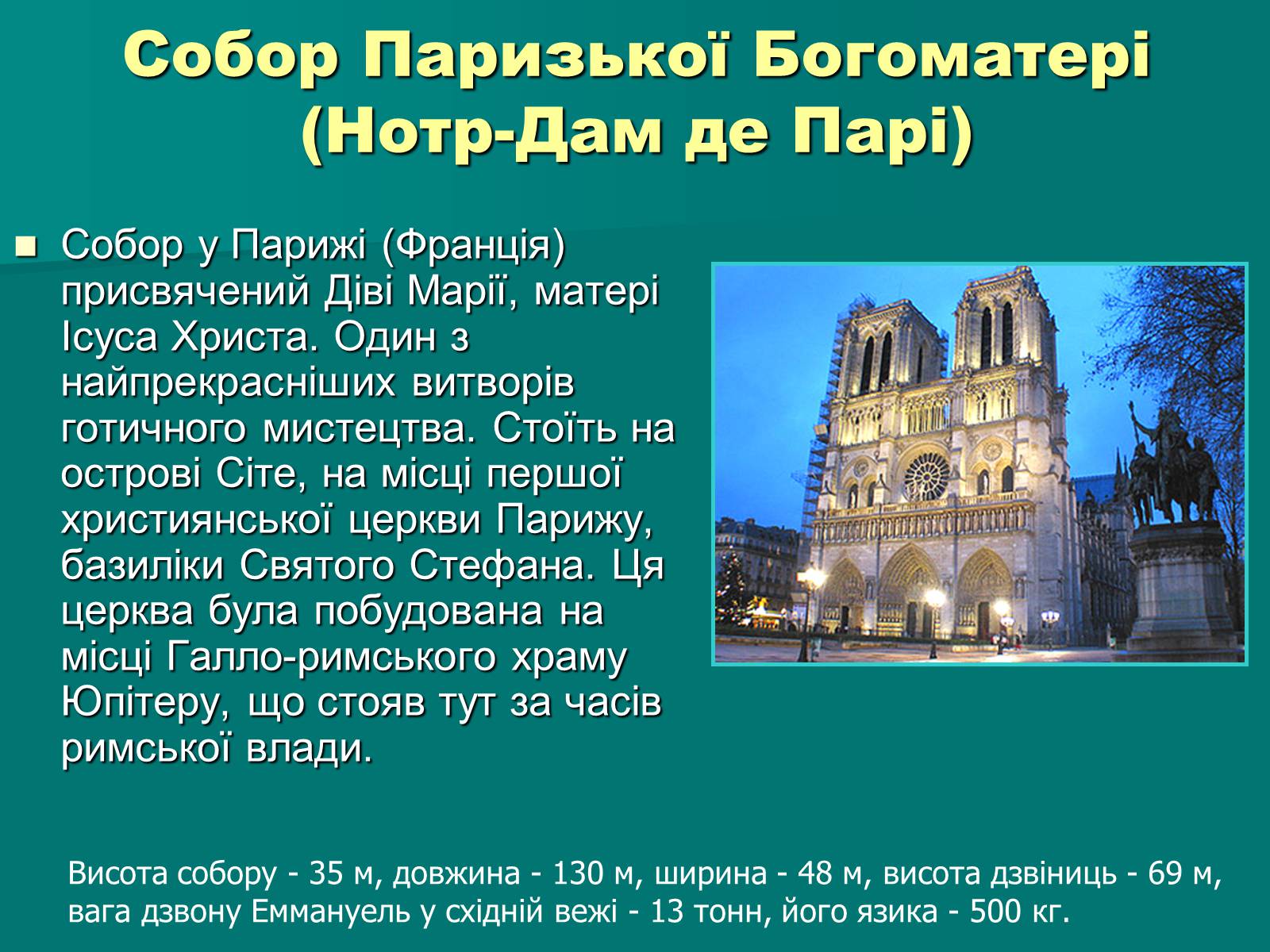 Собор Паризької Богоматері (Нотр-Дам де Парі)

Собор у Парижі (Франція) присвячений Діві Марії, матері Ісуса Христа. Один з найпрекрасніших витворів готичного мистецтва. Стоїть на острові Сіте, на місці першої християнської церкви Парижу, базиліки Святого Стефана. Ця церква була побудована на місці Галло-римського храму Юпітеру, що стояв тут за часів римської влади.

Висота собору - 35 м, довжина - 130 м, ширина - 48 м, висота дзвіниць - 69 м, вага дзвону Еммануель у східній вежі - 13 тонн, його язика - 500 кг.